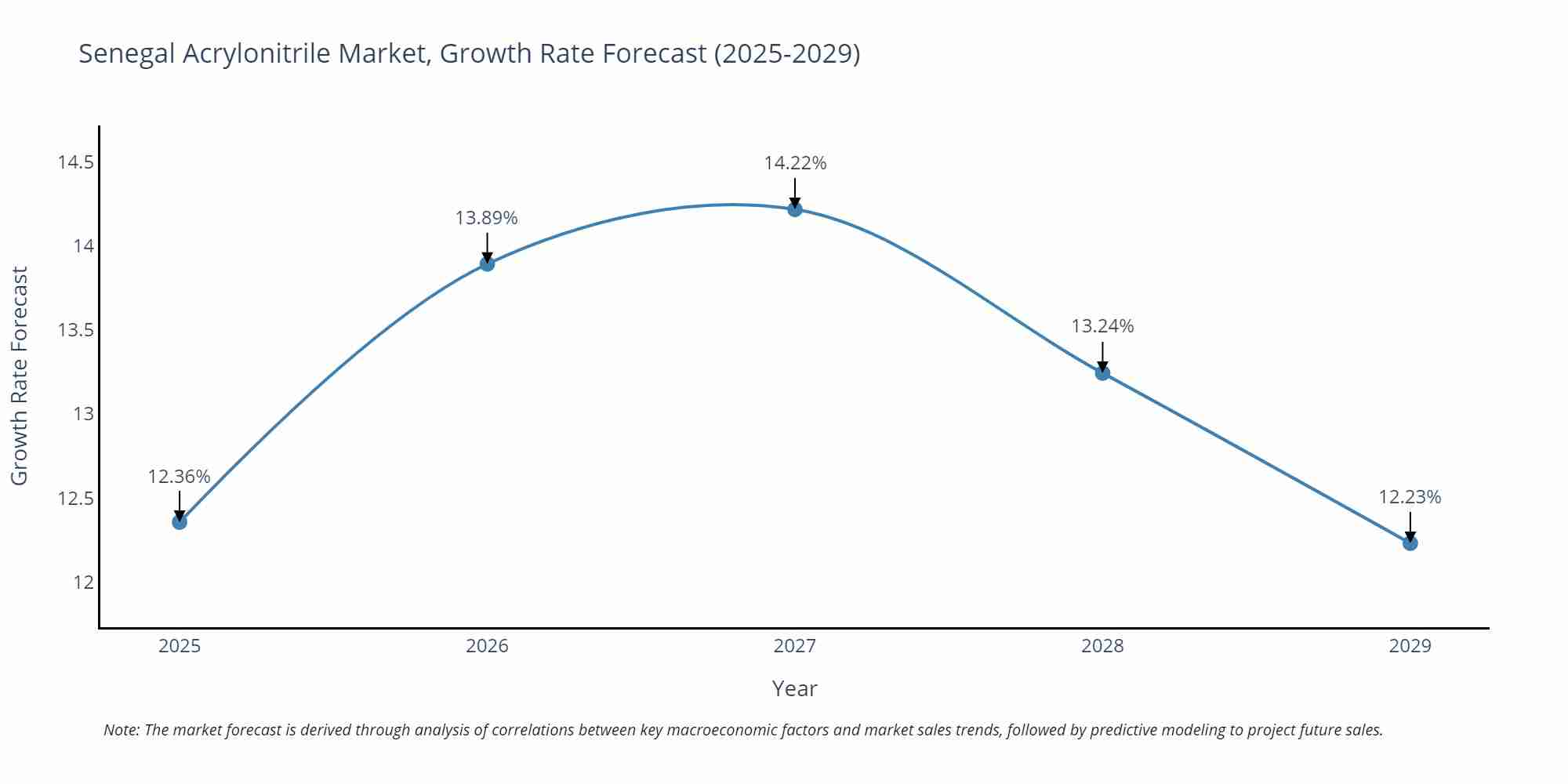 Senegal Acrylonitrile Market, Growth Rate Forecast (2025-2029)

Growth Rate Forecast

14.5
14
13.5
13
12.5
12

12.36%
13.89%
14.22%
13.24%
12.23%

2025
2026
2027
2028
2029

Year

Note: The market forecast is derived through analysis of correlations between key macroeconomic factors and market sales trends, followed by predictive modeling to project future sales.